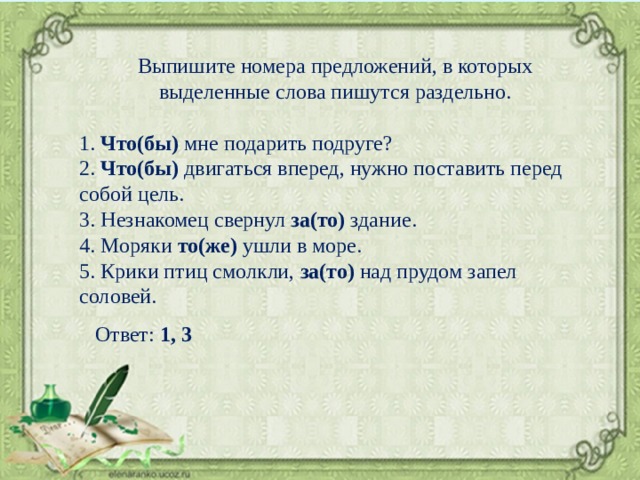 Выпишите номера предложений, в которых выделенные слова пишутся раздельно.

1. Что(бы) мне подарить подруге?
2. Что(бы) двигаться вперед, нужно поставить перед собой цель.
3. Незнакомец свернул за(то) здание.
4. Моряки то(же) ушли в море.
5. Крики птиц смолкли, за(то) над прудом запел соловей.

Ответ: 1, 3

elenaranko.ucoz.ru